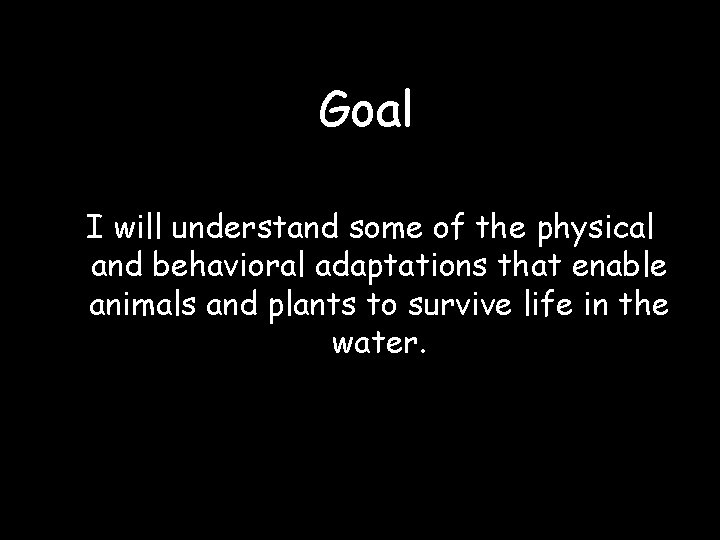 Goal

I will understand some of the physical and behavioral adaptations that enable animals and plants to survive life in the water.